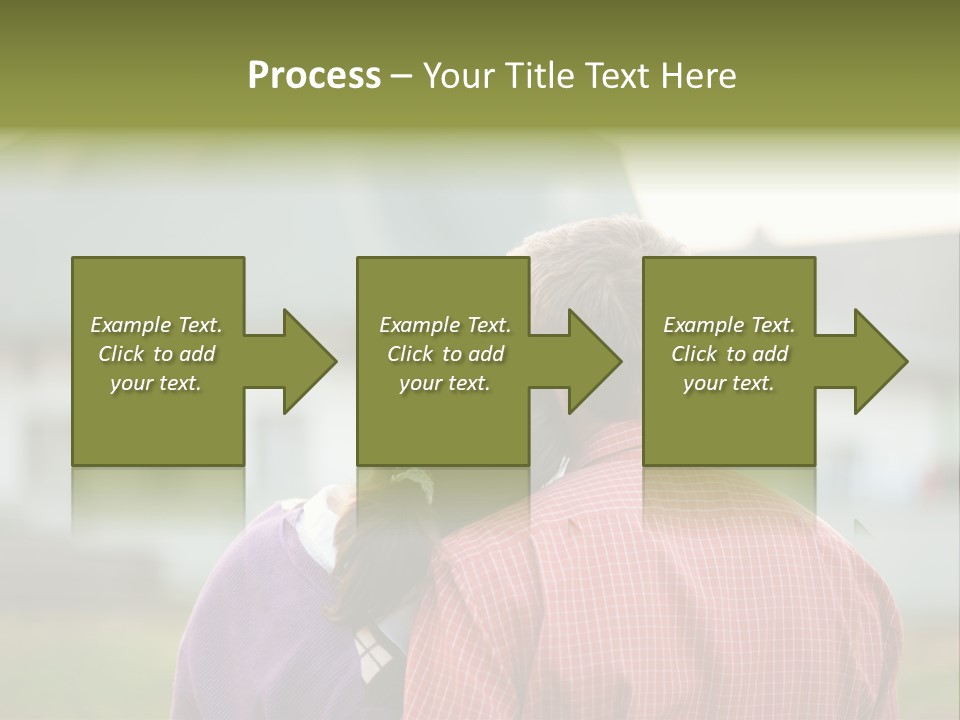 Process – Your Title Text Here

Example Text. Click to add your text.

Example Text. Click to add your text.

Example Text. Click to add your text.